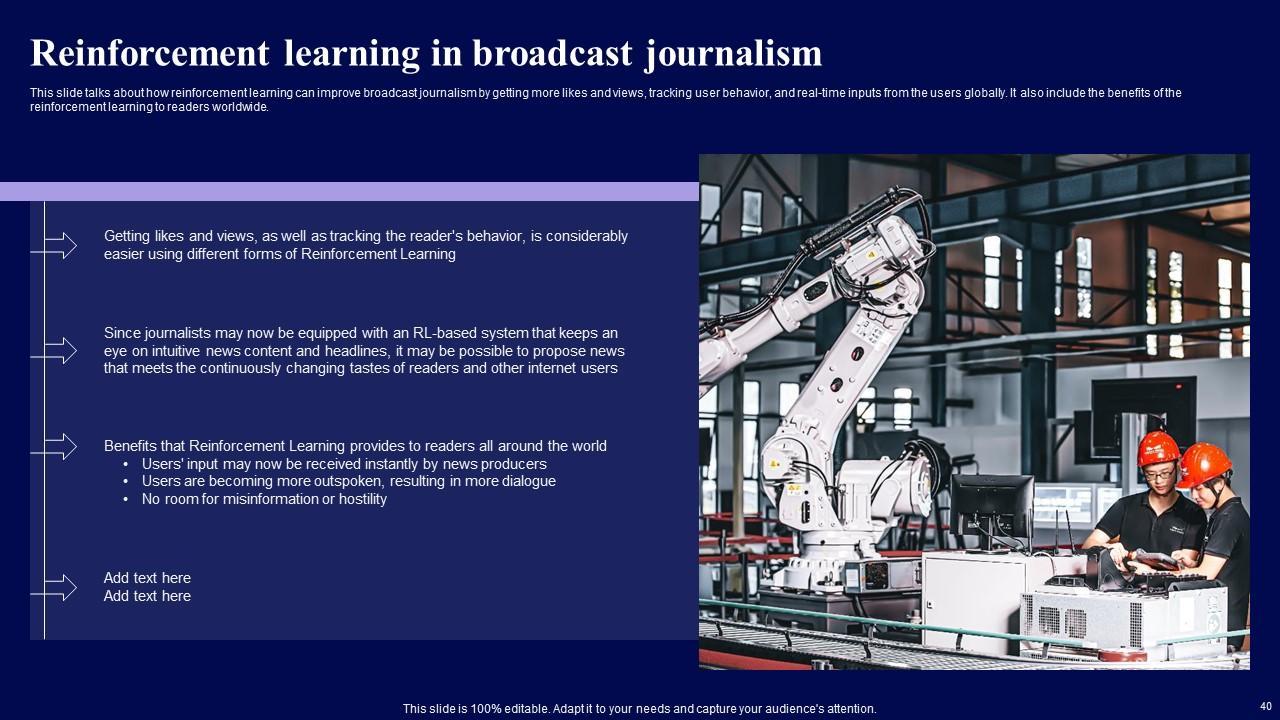 Reinforcement learning in broadcast journalism

This slide talks about how reinforcement learning can improve broadcast journalism by getting more likes and views, tracking user behavior, and real-time inputs from the users globally. It also include the benefits of the reinforcement learning to readers worldwide.

Getting likes and views, as well as tracking the reader's behavior, is considerably easier using different forms of Reinforcement Learning

Since journalists may now be equipped with an RL-based system that keeps an eye on intuitive news content and headlines, it may be possible to propose news that meets the continuously changing tastes of readers and other internet users

Benefits that Reinforcement Learning provides to readers all around the world
• Users' input may now be received instantly by news producers
• Users are becoming more outspoken, resulting in more dialogue
• No room for misinformation or hostility

Add text here
Add text here

This slide is 100% editable. Adapt it to your needs and capture your audience's attention.

40